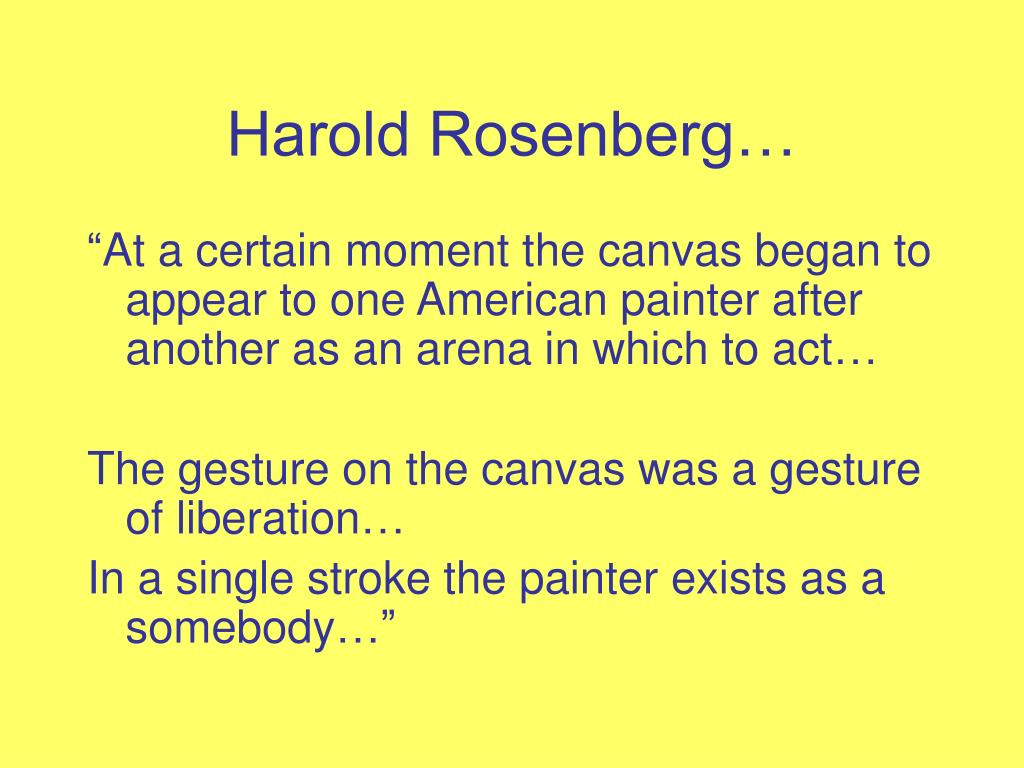 Harold Rosenberg…

“At a certain moment the canvas began to appear to one American painter after another as an arena in which to act…

The gesture on the canvas was a gesture of liberation…

In a single stroke the painter exists as a somebody…”